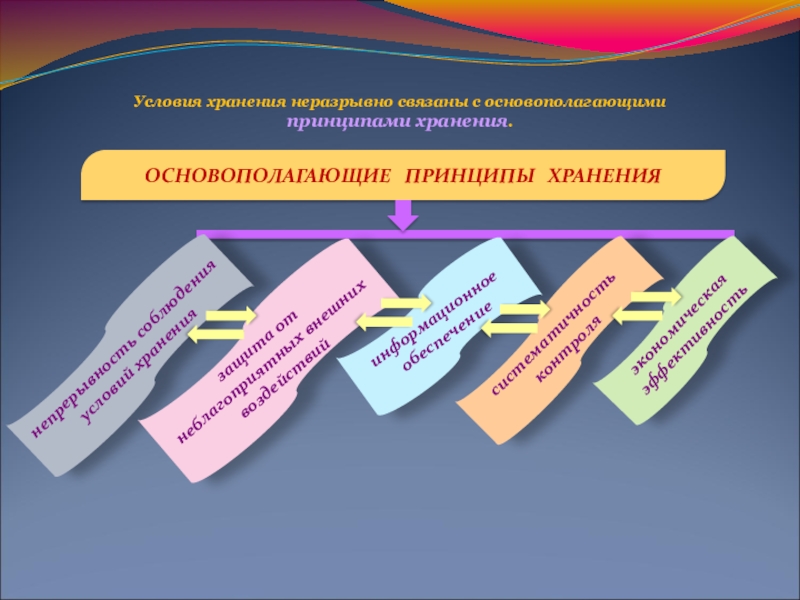 Условия хранения неразрывно связаны с основополагающими принципами хранения.

ОСНОВОПОЛАГАЮЩИЕ ПРИНЦИПЫ ХРАНЕНИЯ

непрерывность соблюдения условий хранения

защита от неблагоприятных внешних воздействий

информационное обеспечение

систематичность контроля

экономическая эффективность